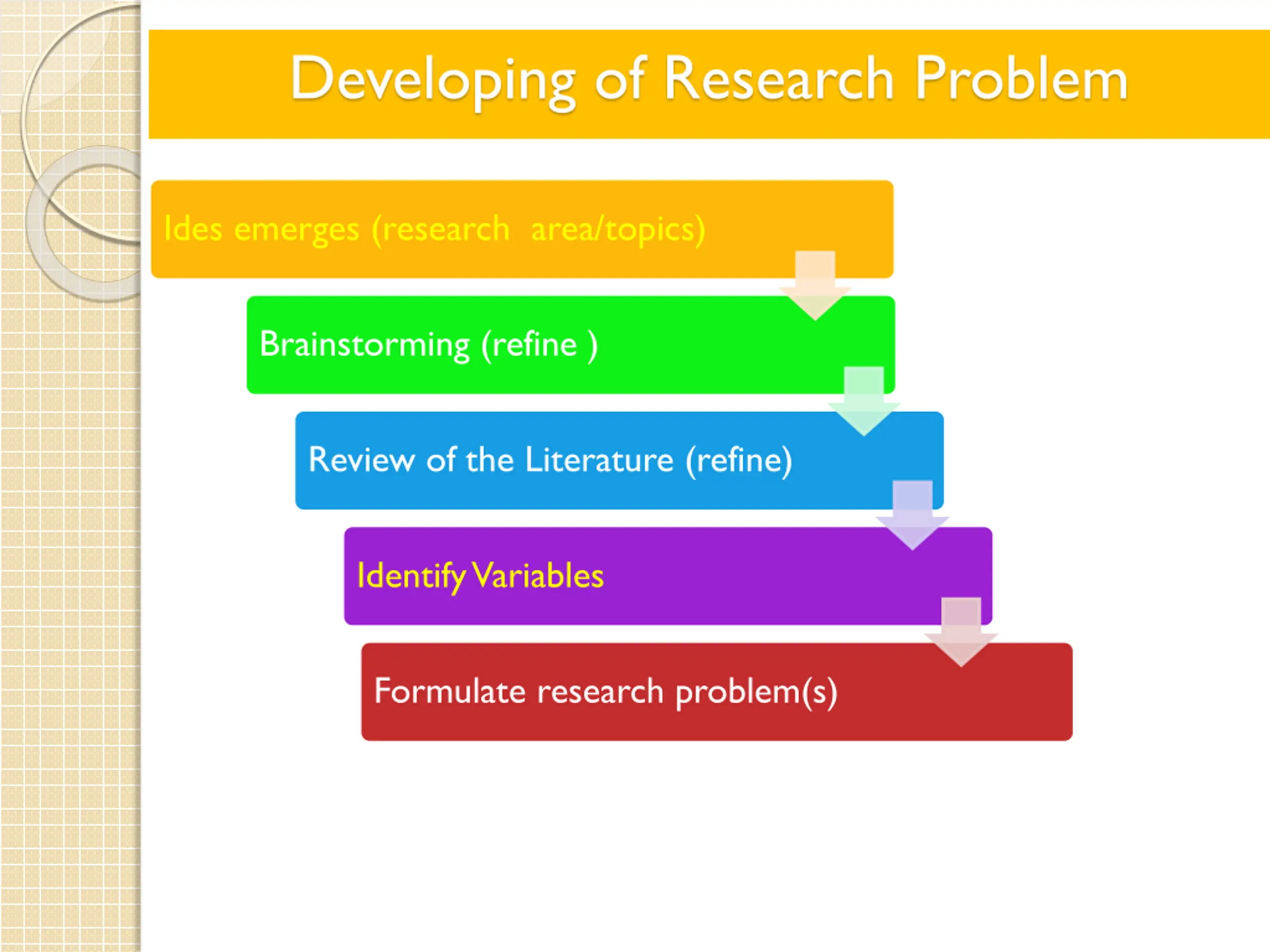 Developing of Research Problem

Ides emerges (research area/topics)

Brainstorming (refine )

Review of the Literature (refine)

Identify Variables

Formulate research problem(s)